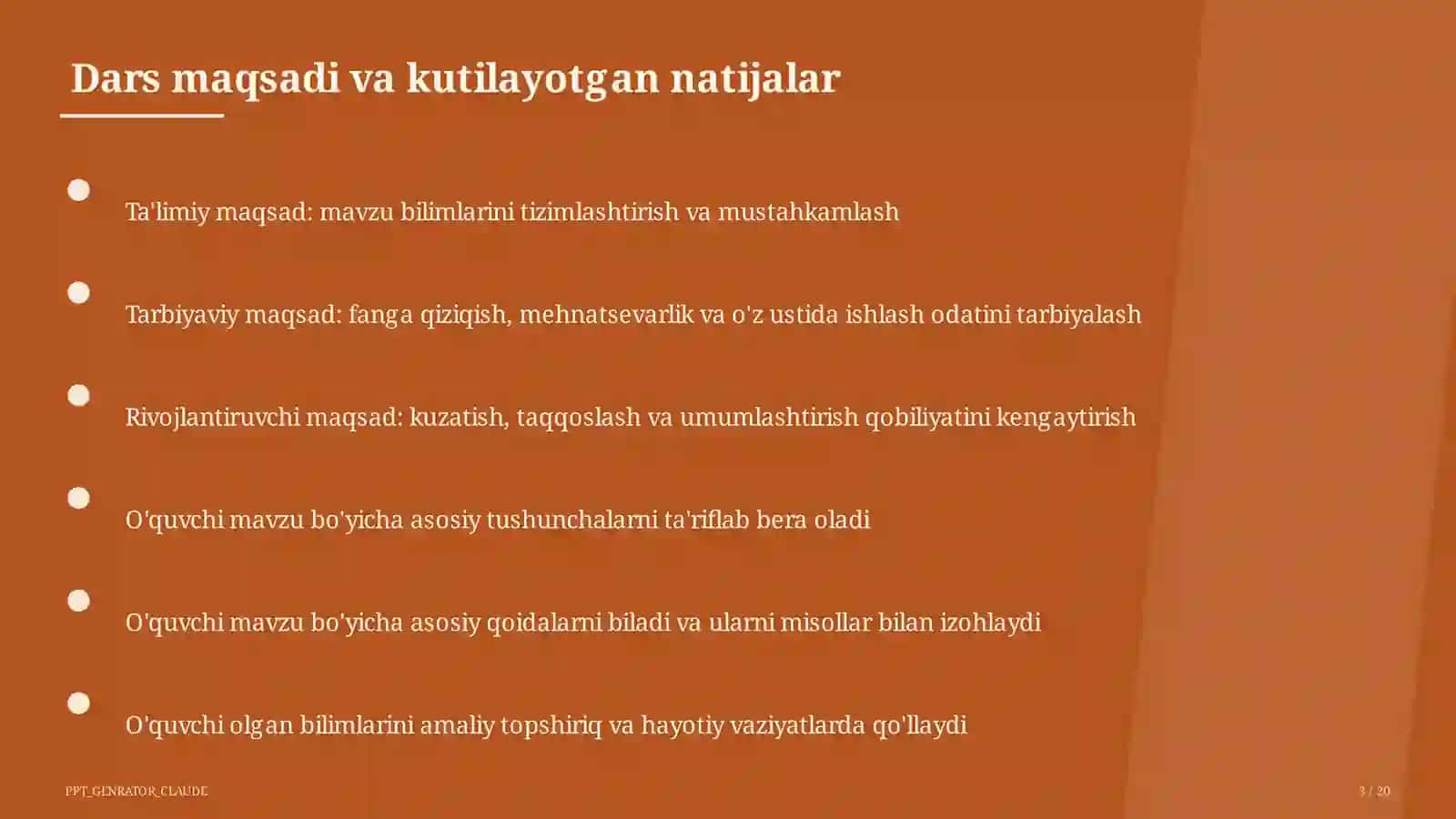 Dars maqsadi va kutilayotgan natijalar

Ta'limiy maqsad: mavzu bilimlarini tizimlashtirish va mustahkamlash

Tarbiyaviy maqsad: fanga qiziqish, mehnatsevarlik va o'z ustida ishlash odatini tarbiyalash

Rivojlantiruvchi maqsad: kuzatish, taqqoslash va umumlashtirish qobiliyatini kengaytirish

O'quvchi mavzu bo'yicha asosiy tushunchalarni ta'riflab bera oladi

O'quvchi mavzu bo'yicha asosiy qoidalarni biladi va ularni misollar bilan izohlaydi

O'quvchi olgan bilimlarini amaliy topshiriq va hayotiy vaziyatlarda qo'llaydi

PPT_GENRATOR_CLAUDE

3 / 20